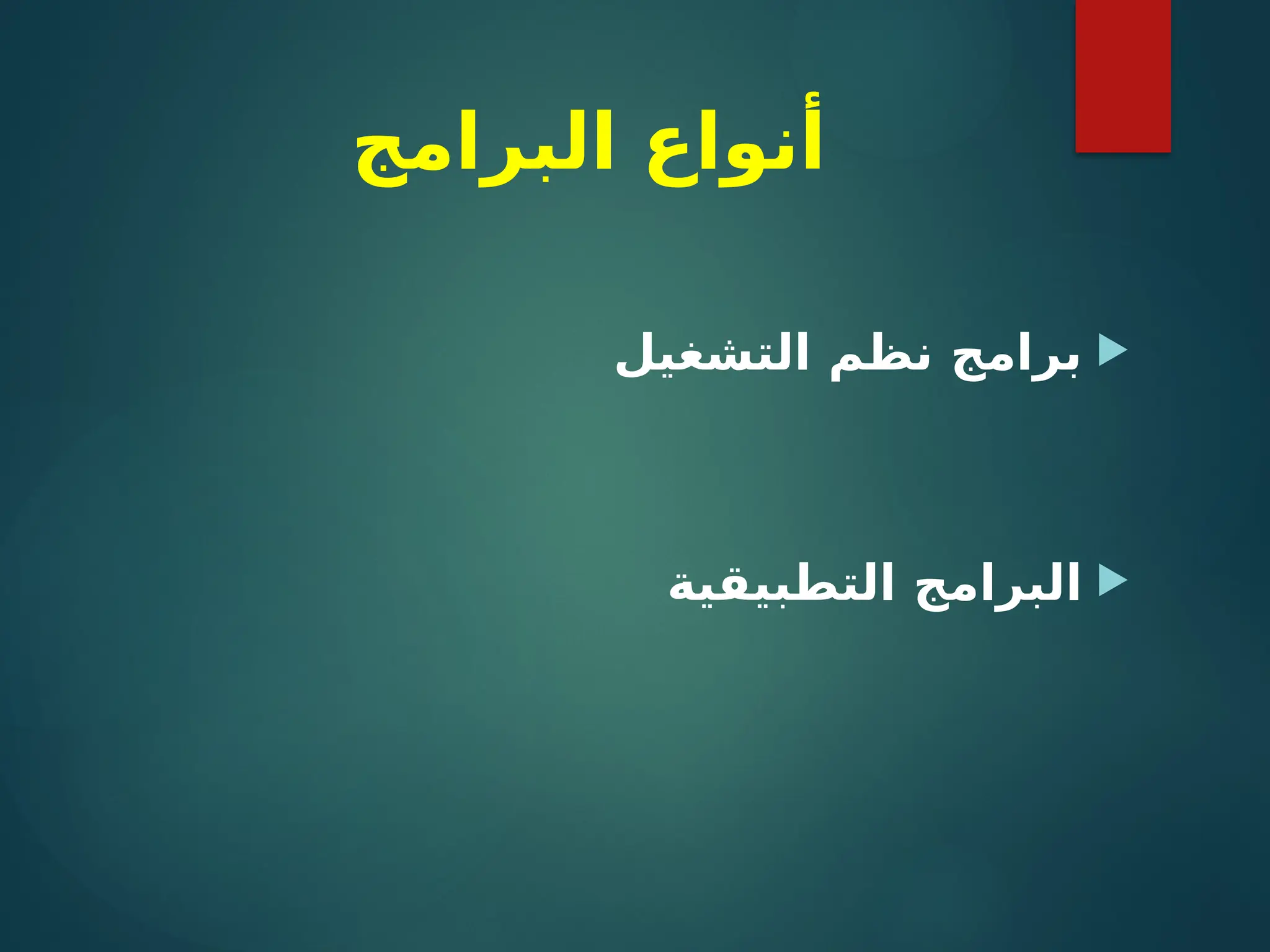 أنواع البرامج

برامج نظم التشغيل

البرامج التطبيقية